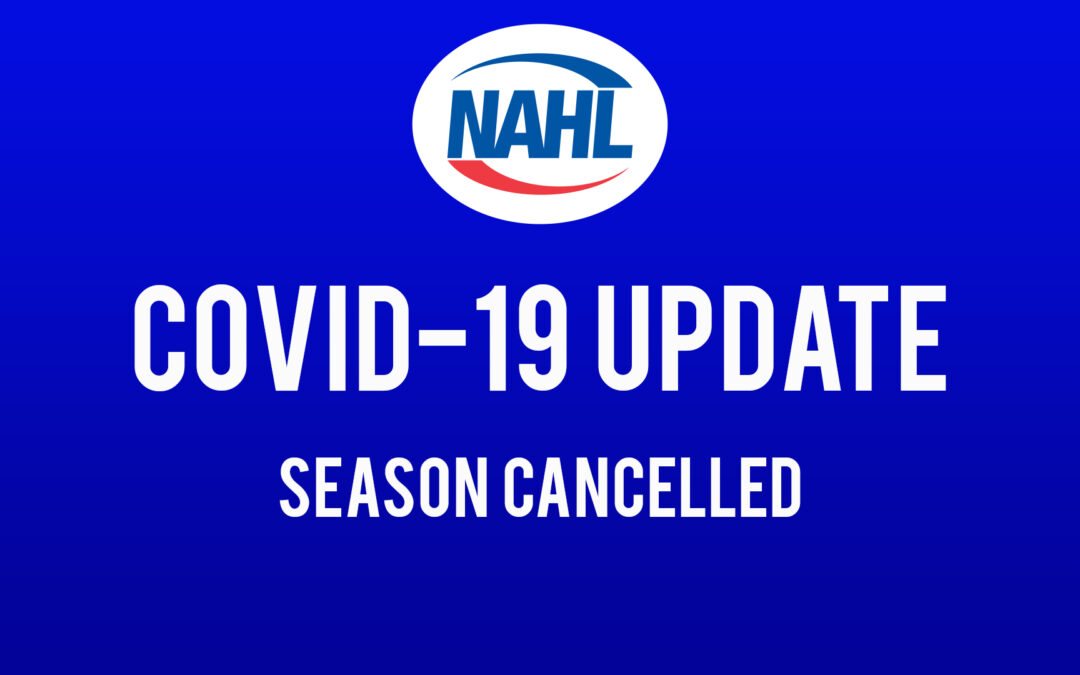 NAHL

COVID-19 UPDATE

SEASON CANCELLED